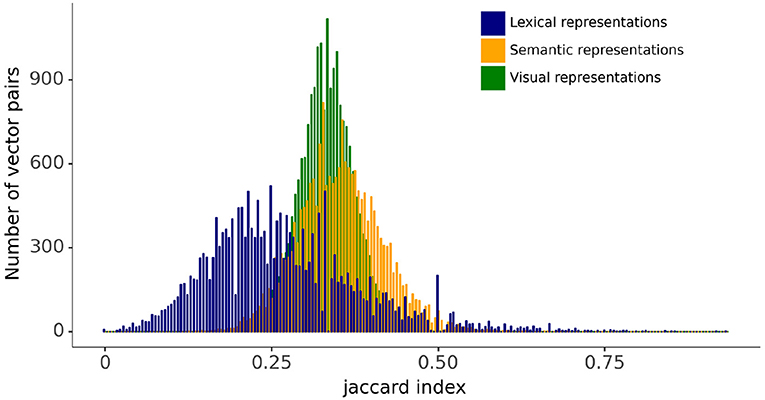 Lexical representations
Semantic representations
Visual representations

Number of vector pairs

900
600
300
0

0
0.25
0.50
0.75

jaccard index